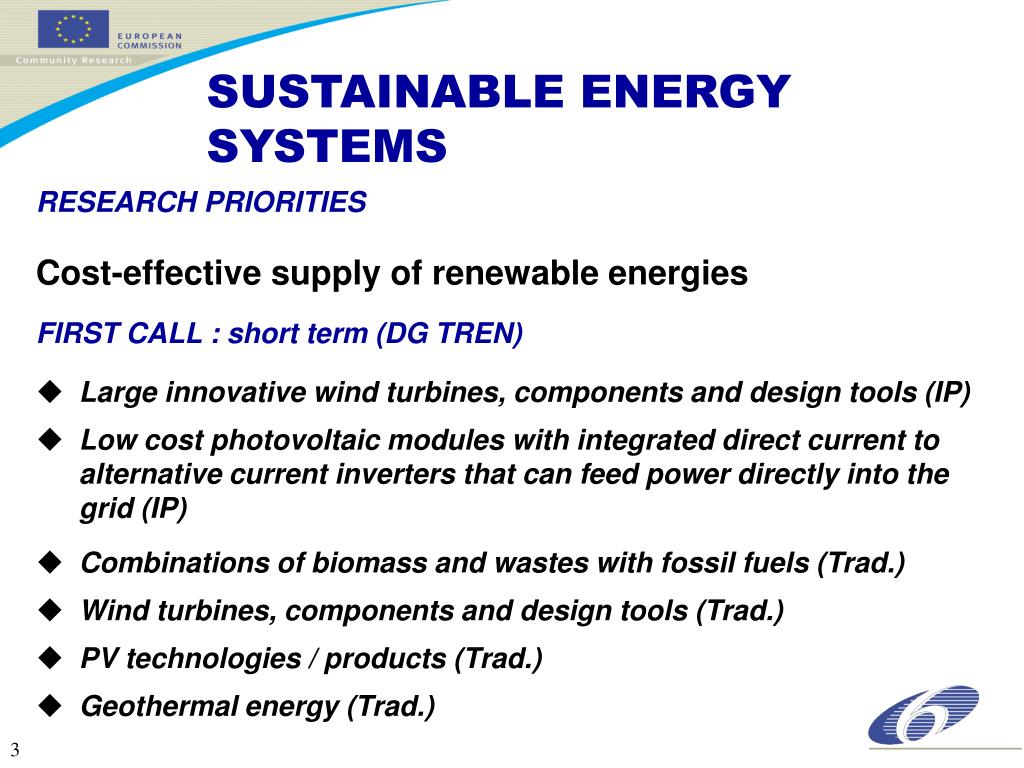 EUROPEAN COMMISSION
Community Research

SUSTAINABLE ENERGY SYSTEMS

RESEARCH PRIORITIES

Cost-effective supply of renewable energies

FIRST CALL : short term (DG TREN)

◆ Large innovative wind turbines, components and design tools (IP)
◆ Low cost photovoltaic modules with integrated direct current to alternative current inverters that can feed power directly into the grid (IP)
◆ Combinations of biomass and wastes with fossil fuels (Trad.)
◆ Wind turbines, components and design tools (Trad.)
◆ PV technologies / products (Trad.)
◆ Geothermal energy (Trad.)

3